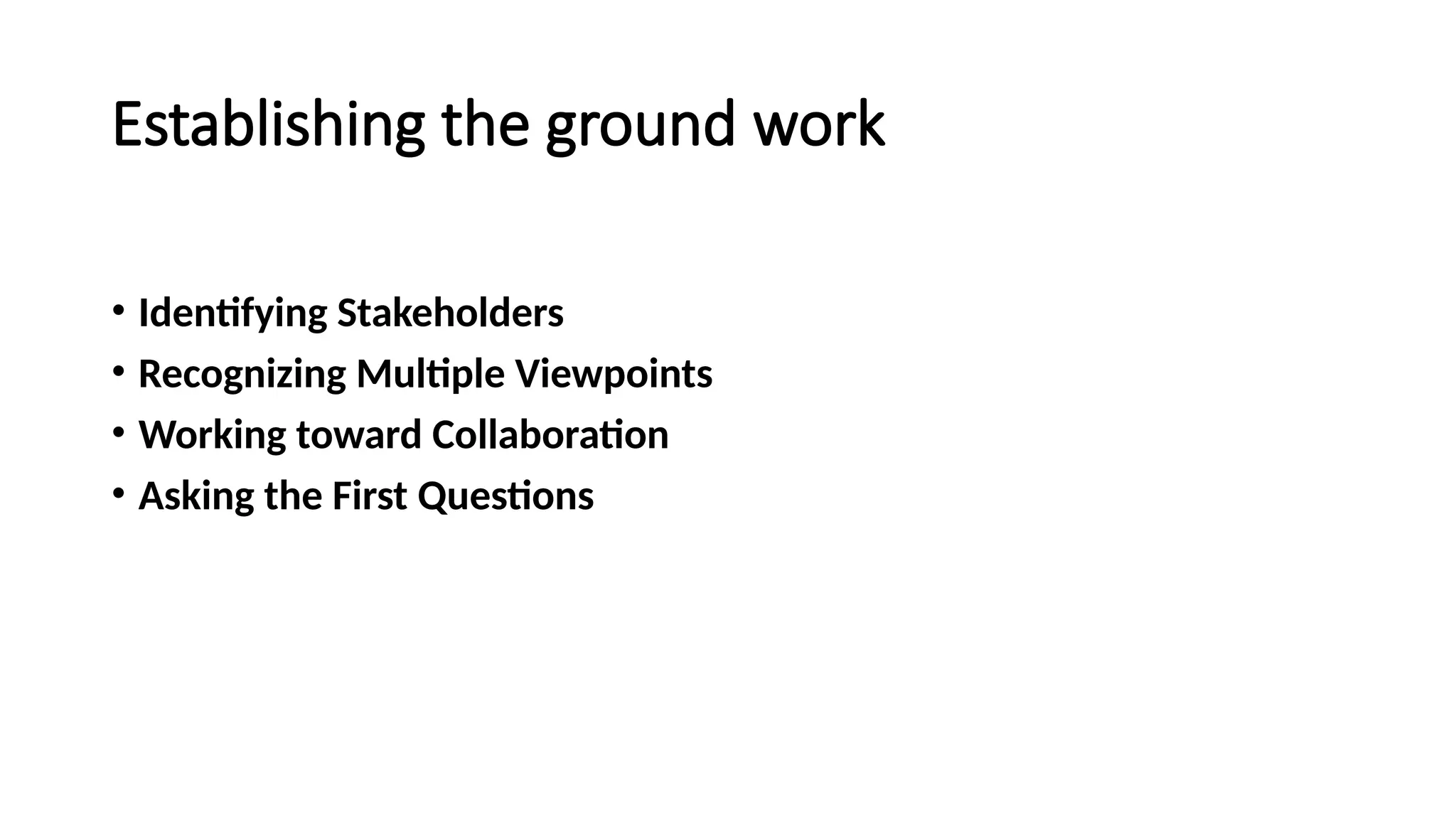 Establishing the ground work

• Identifying Stakeholders
• Recognizing Multiple Viewpoints
• Working toward Collaboration
• Asking the First Questions